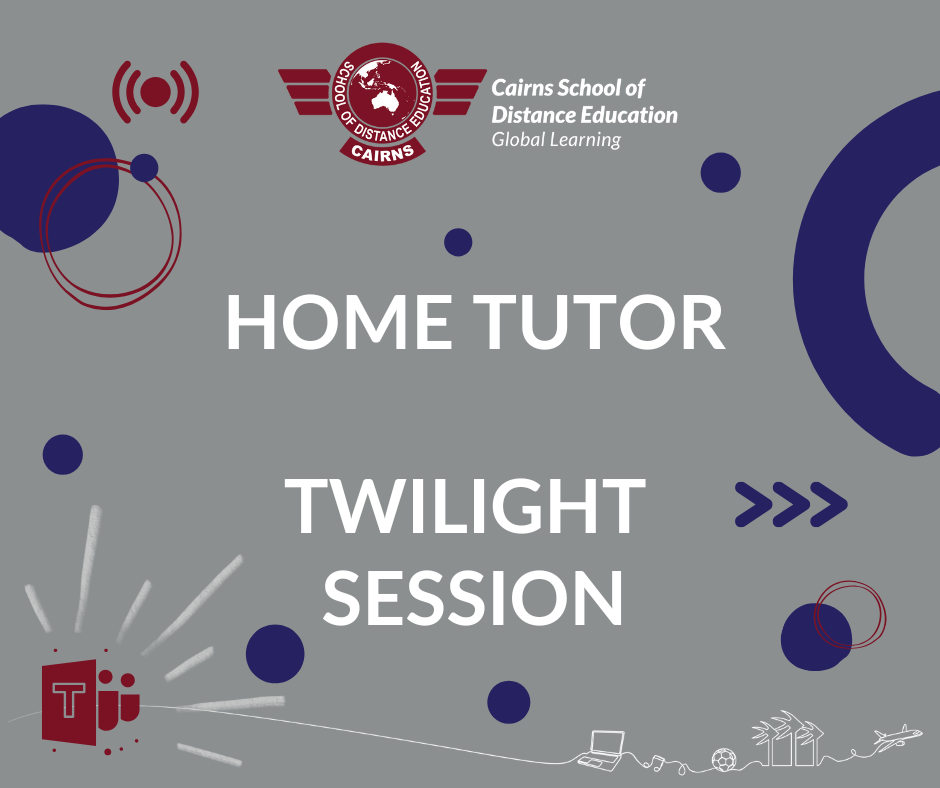 SCHOOL OF DISTANCE EDUCATION
CAIRNS

Cairns School of Distance Education
Global Learning

HOME TUTOR

TWILIGHT SESSION

T